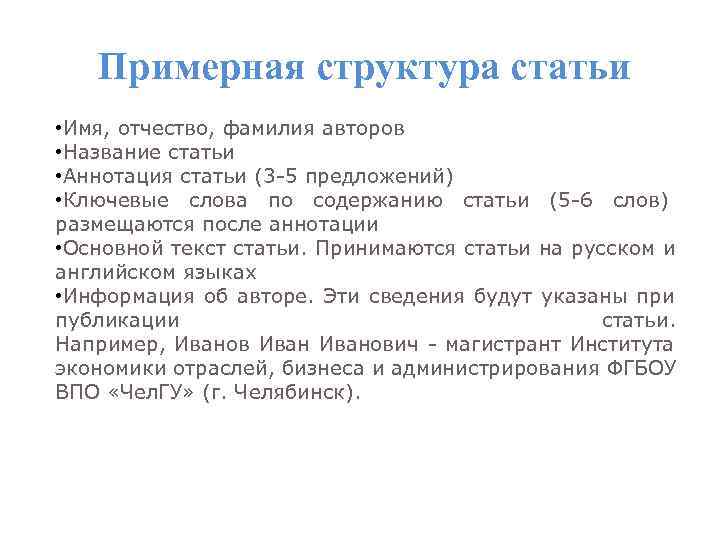 Примерная структура статьи

•Имя, отчество, фамилия авторов
•Название статьи
•Аннотация статьи (3-5 предложений)
•Ключевые слова по содержанию статьи (5-6 слов) размещаются после аннотации
•Основной текст статьи. Принимаются статьи на русском и английском языках
•Информация об авторе. Эти сведения будут указаны при публикации статьи. Например, Иванов Иван Иванович - магистрант Института экономики отраслей, бизнеса и администрирования ФГБОУ ВПО «ЧелГУ» (г. Челябинск).